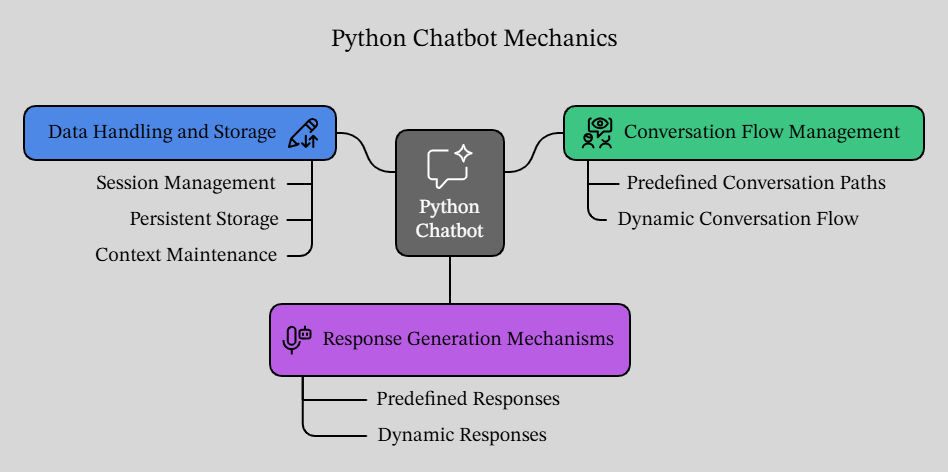 Python Chatbot Mechanics

Data Handling and Storage

Session Management

Persistent Storage

Context Maintenance

Python Chatbot

Conversation Flow Management

Predefined Conversation Paths

Dynamic Conversation Flow

Response Generation Mechanisms

Predefined Responses

Dynamic Responses